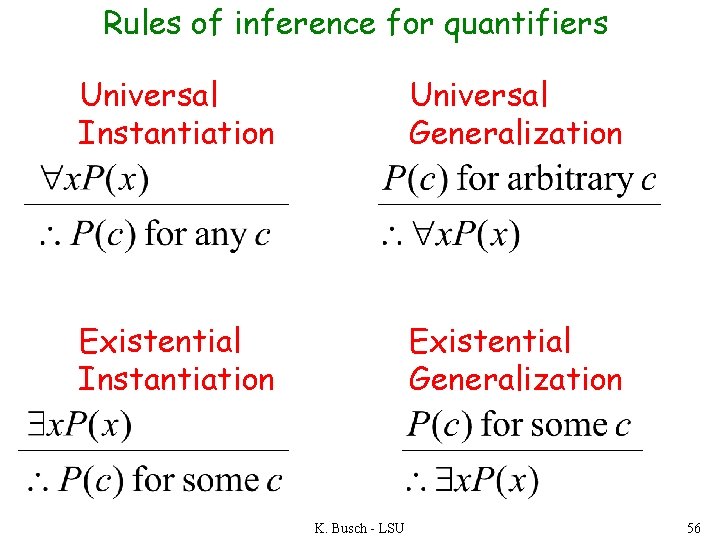 Rules of inference for quantifiers

Universal Instantiation

$\forall x P(x)$

$\therefore P(c)$ for any $c$

Universal Generalization

$P(c)$ for arbitrary $c$

$\therefore \forall x P(x)$

Existential Instantiation

$\exists x P(x)$

$\therefore P(c)$ for some $c$

Existential Generalization

$P(c)$ for some $c$

$\therefore \exists x P(x)$

K. Busch - LSU

56